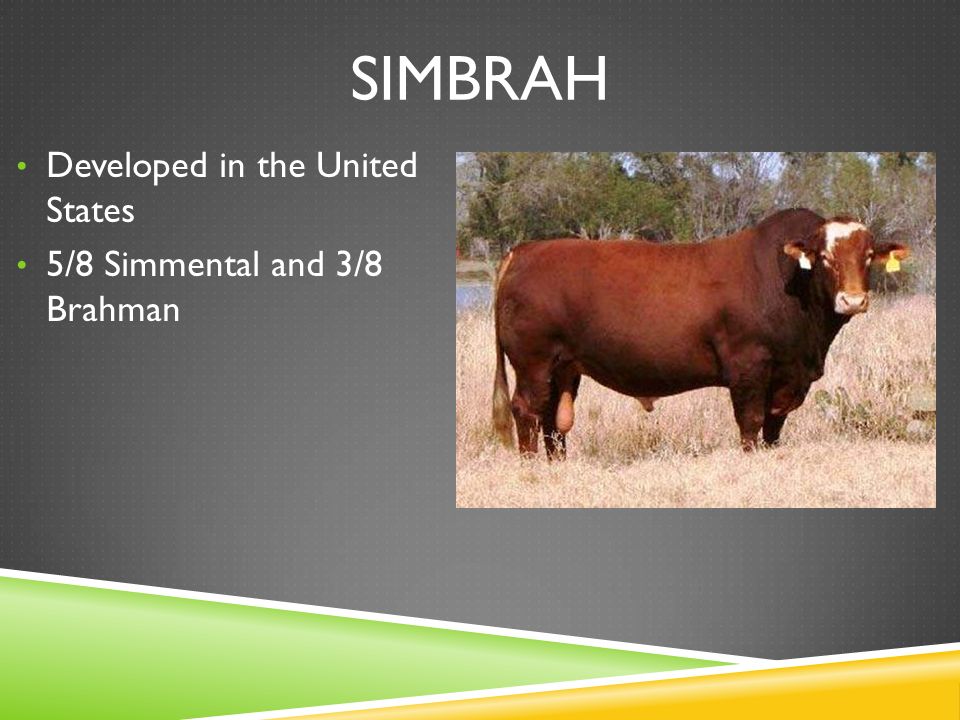 SIMBRAH

• Developed in the United States
• 5/8 Simmental and 3/8 Brahman